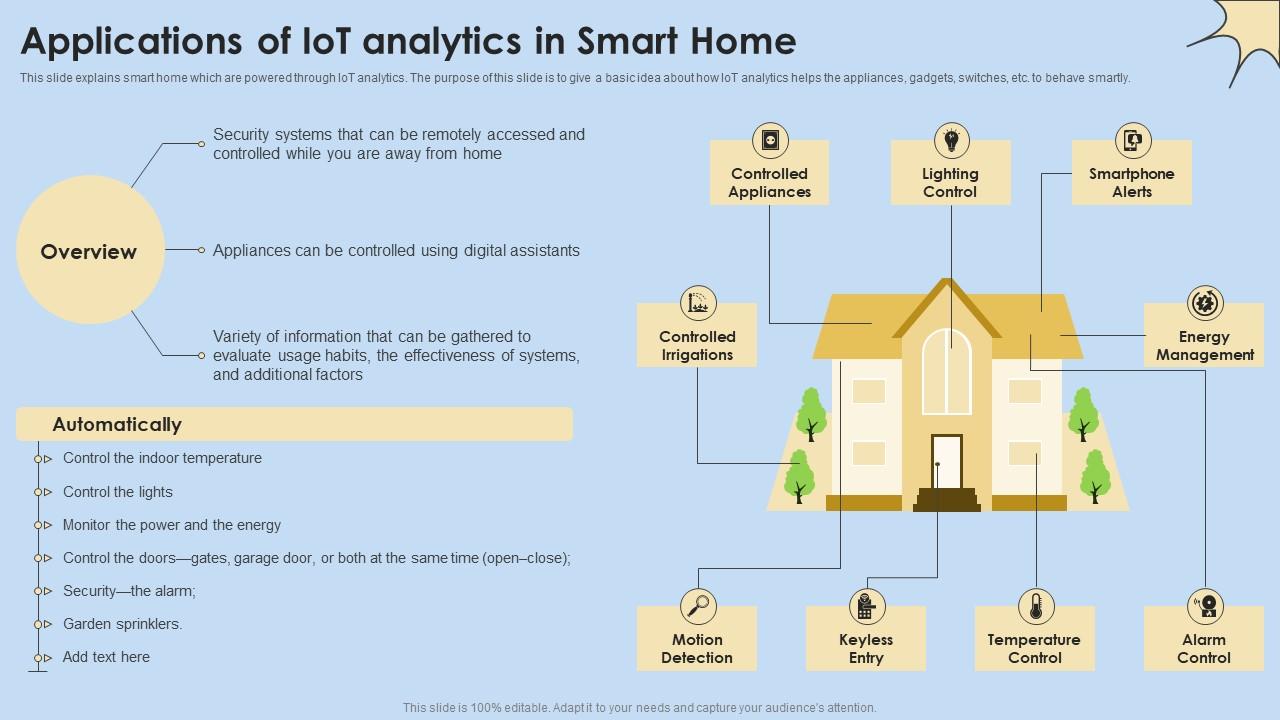 Applications of IoT analytics in Smart Home

This slide explains smart home which are powered through IoT analytics. The purpose of this slide is to give a basic idea about how IoT analytics helps the appliances, gadgets, switches, etc. to behave smartly.

Overview

Security systems that can be remotely accessed and controlled while you are away from home

Appliances can be controlled using digital assistants

Variety of information that can be gathered to evaluate usage habits, the effectiveness of systems, and additional factors

Automatically

Control the indoor temperature

Control the lights

Monitor the power and the energy

Control the doors—gates, garage door, or both at the same time (open–close);

Security—the alarm;

Garden sprinklers.

Add text here

Controlled Appliances

Lighting Control

Smartphone Alerts

Controlled Irrigations

Energy Management

Motion Detection

Keyless Entry

Temperature Control

Alarm Control

This slide is 100% editable. Adapt it to your needs and capture your audience's attention.